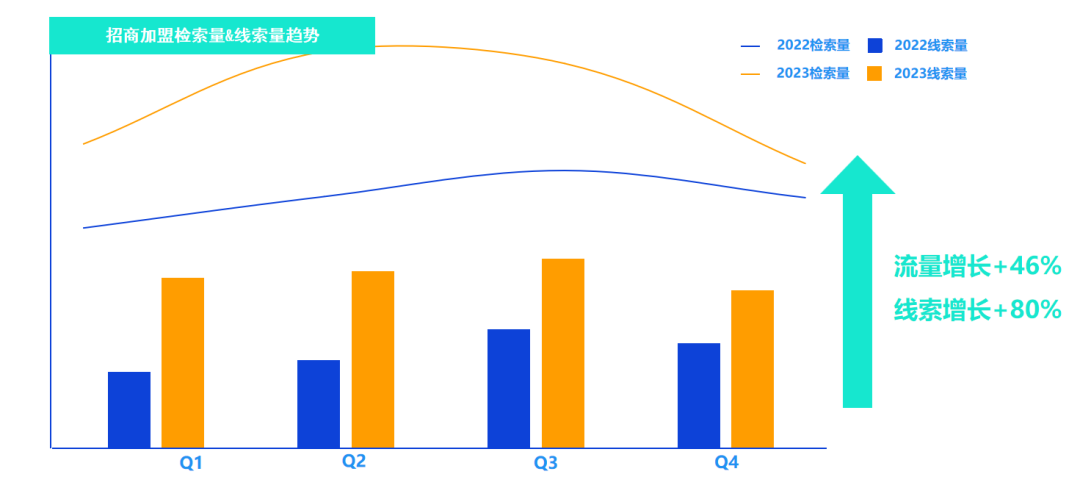 招商加盟检索量&线索量趋势

2022检索量
2022线索量
2023检索量
2023线索量

流量增长+46%
线索增长+80%

Q1
Q2
Q3
Q4